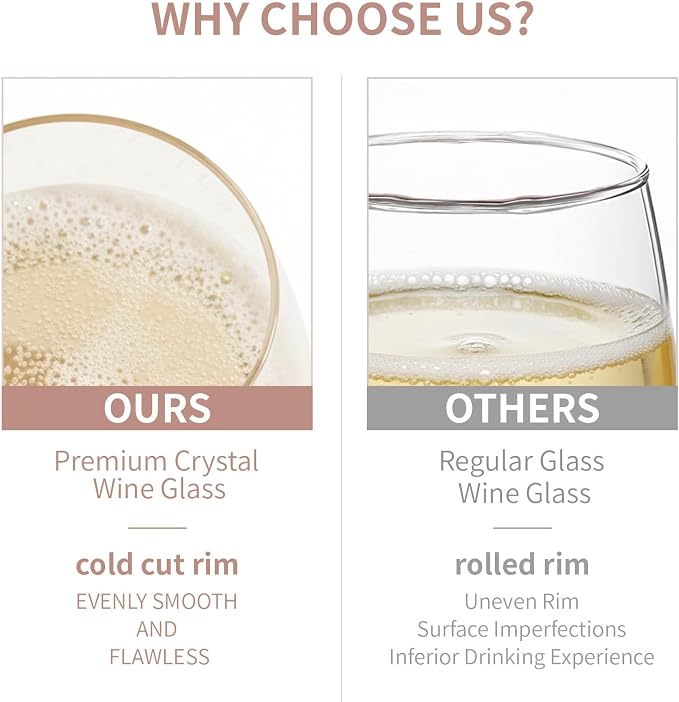 WHY CHOOSE US?

OURS

Premium Crystal Wine Glass

cold cut rim

EVENLY SMOOTH AND FLAWLESS

OTHERS

Regular Glass Wine Glass

rolled rim

Uneven Rim
Surface Imperfections
Inferior Drinking Experience